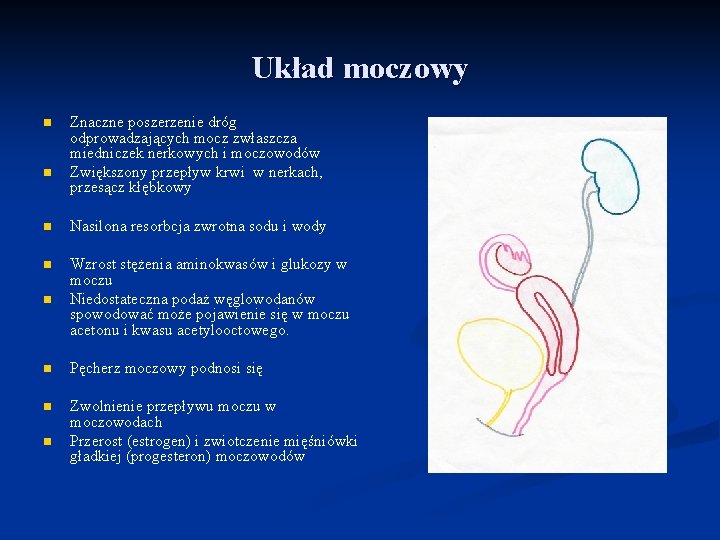 Układ moczowy

- Znaczne poszerzenie dróg odprowadzających mocz zwłaszcza miedniczek nerkowych i moczowodów
- Zwiększony przepływ krwi w nerkach, przesącz kłębkowy
- Nasilona resorbcja zwrotna sodu i wody
- Wzrost stężenia aminokwasów i glukozy w moczu
- Niedostateczna podaż węglowodanów spowodować może pojawienie się w moczu acetonu i kwasu acetylooctowego.
- Pęcherz moczowy podnosi się
- Zwolnienie przepływu moczu w moczowodach
- Przerost (estrogen) i zwiotczenie mięśniówki gładkiej (progesteron) moczowodów